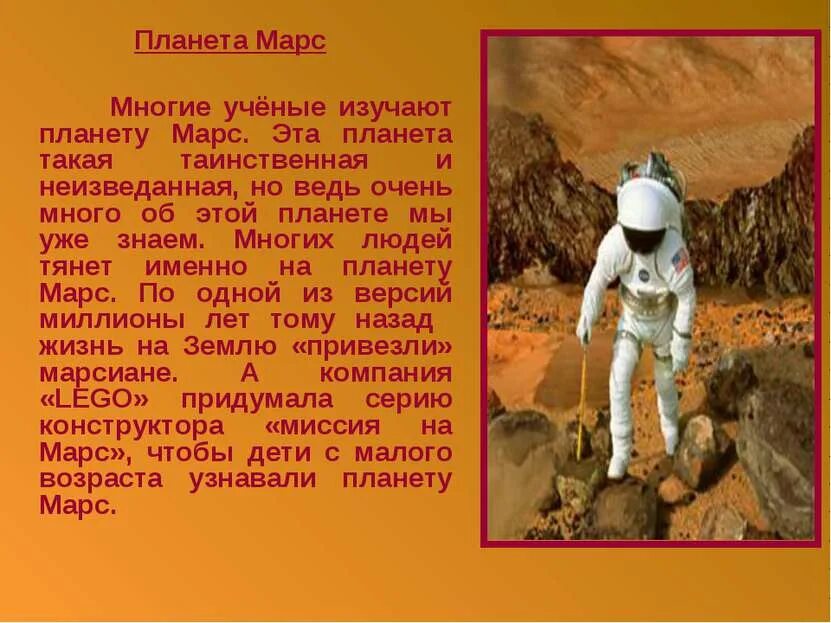 Планета Марс

Многие учёные изучают планету Марс. Эта планета такая таинственная и неизведанная, но ведь очень много об этой планете мы уже знаем. Многих людей тянет именно на планету Марс. По одной из версий миллионы лет тому назад жизнь на Землю «привезли» марсиане. А компания «LEGO» придумала серию конструктора «миссия на Марс», чтобы дети с малого возраста узнавали планету Марс.